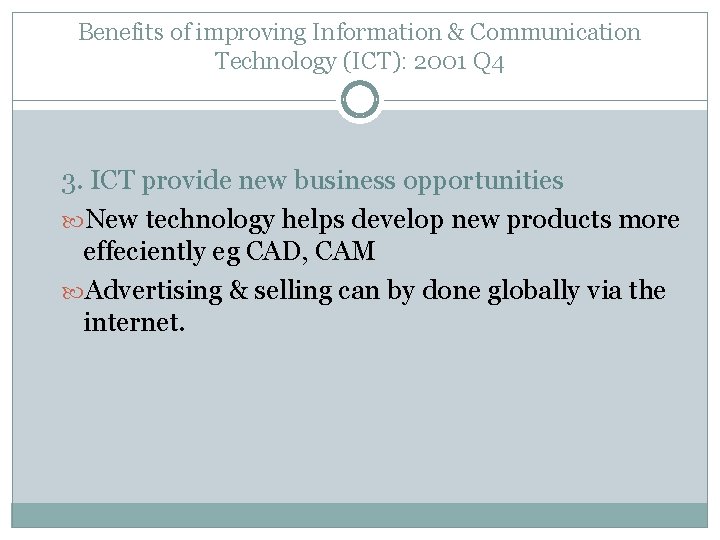 Benefits of improving Information & Communication Technology (ICT): 2001 Q4

3. ICT provide new business opportunities

New technology helps develop new products more effeciently eg CAD, CAM

Advertising & selling can by done globally via the internet.